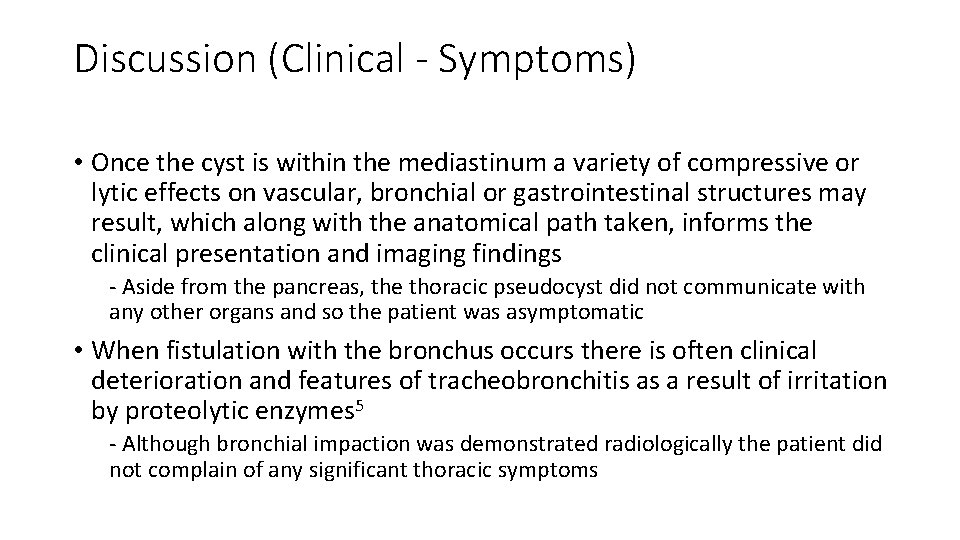 Discussion (Clinical - Symptoms)

• Once the cyst is within the mediastinum a variety of compressive or lytic effects on vascular, bronchial or gastrointestinal structures may result, which along with the anatomical path taken, informs the clinical presentation and imaging findings

- Aside from the pancreas, the thoracic pseudocyst did not communicate with any other organs and so the patient was asymptomatic

• When fistulation with the bronchus occurs there is often clinical deterioration and features of tracheobronchitis as a result of irritation by proteolytic enzymes$^5$

- Although bronchial impaction was demonstrated radiologically the patient did not complain of any significant thoracic symptoms